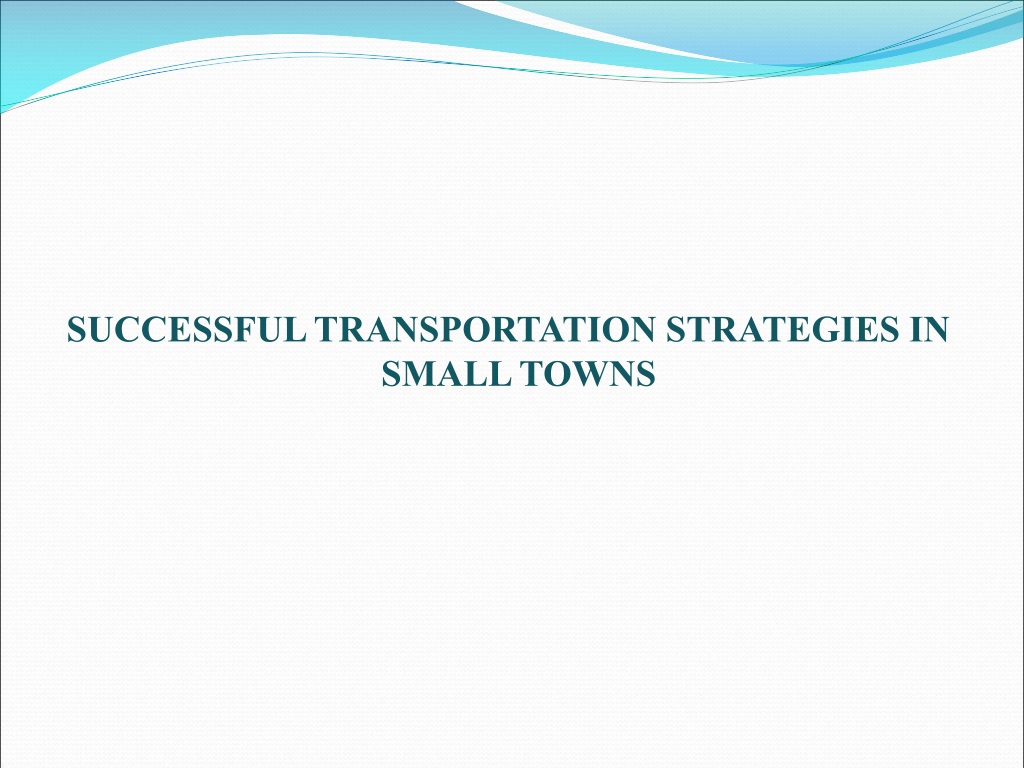 SUCCESSFUL TRANSPORTATION STRATEGIES IN SMALL TOWNS